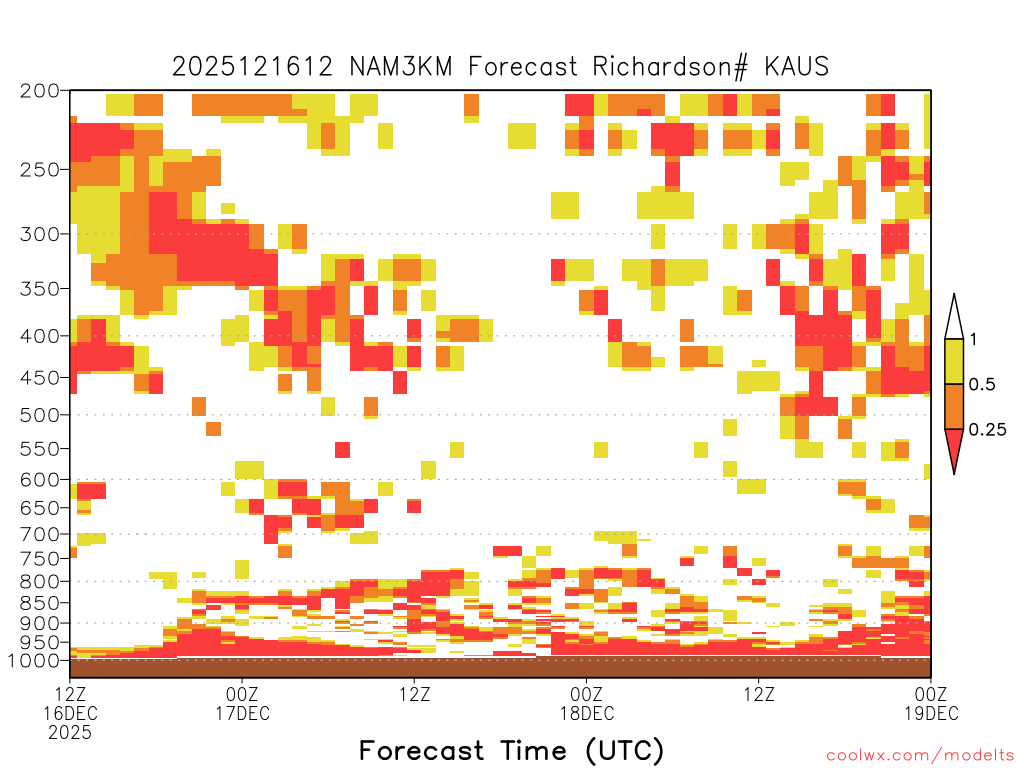 2025121612 NAM3KM Forecast Richardson# KAUS

200
250
300
350
400
450
500
550
600
650
700
750
800
850
900
950
1000

1
0.5
0.25

12Z 16DEC 2025
00Z 17DEC
12Z
00Z 18DEC
12Z
00Z 19DEC

Forecast Time (UTC)

coolwx.com/modelts